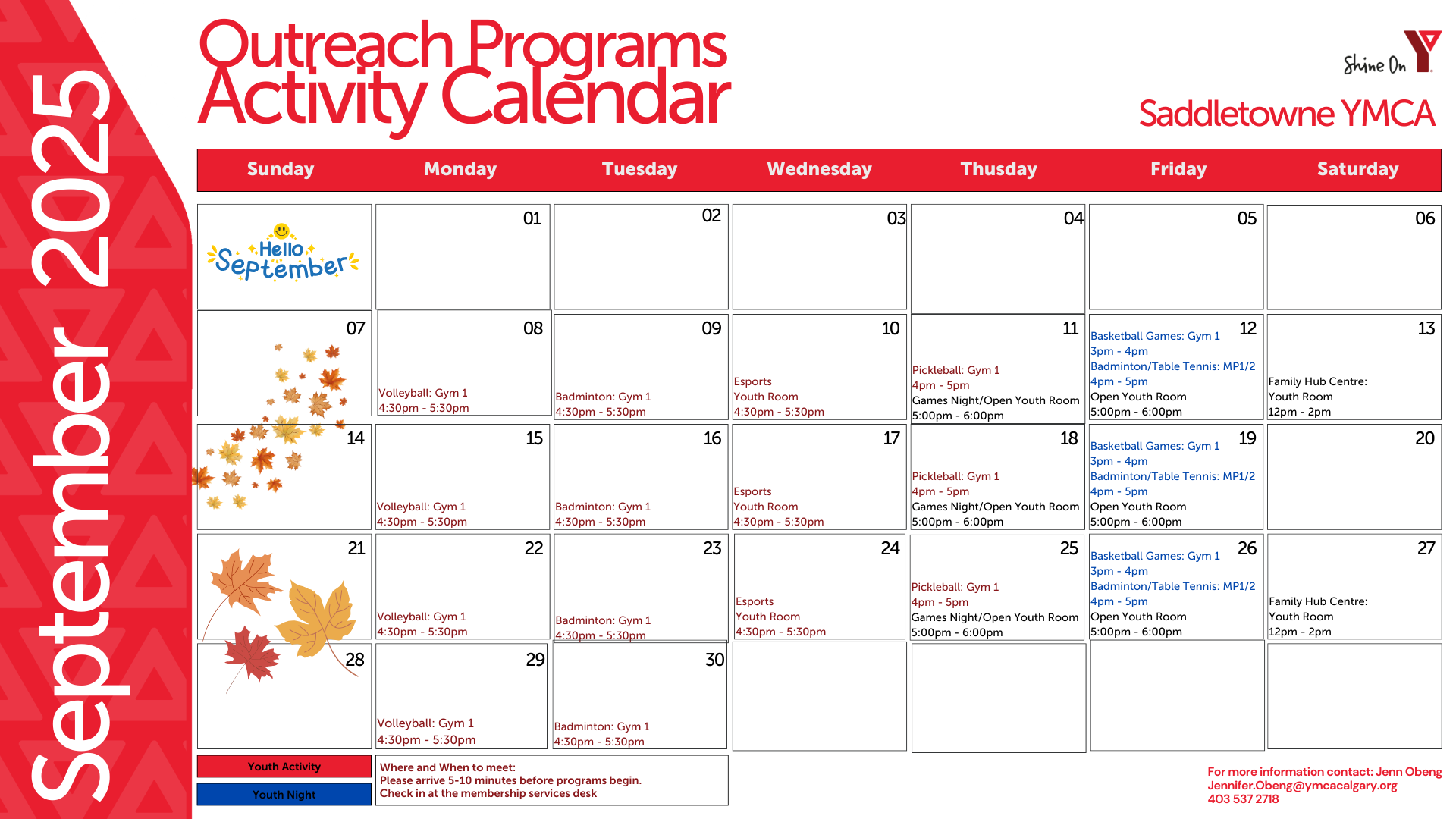 September 2025

Outreach Programs Activity Calendar

Shine On Y

Saddletowne YMCA

| Sunday | Monday | Tuesday | Wednesday | Thusday | Friday | Saturday |
|---|---|---|---|---|---|---|
| Hello September | 01 | 02 | 03 | 04 | 05 | 06 |
| 07 | 08 Volleyball: Gym 1 4:30pm - 5:30pm | 09 Badminton: Gym 1 4:30pm - 5:30pm | 10 Esports Youth Room 4:30pm - 5:30pm | 11 Pickleball: Gym 1 4pm - 5pm Games Night/Open Youth Room 5:00pm - 6:00pm | 12 Basketball Games: Gym 1 3pm - 4pm Badminton/Table Tennis: MP1/2 4pm - 5pm Open Youth Room 5:00pm - 6:00pm | 13 Family Hub Centre: Youth Room 12pm - 2pm |
| 14 | 15 Volleyball: Gym 1 4:30pm - 5:30pm | 16 Badminton: Gym 1 4:30pm - 5:30pm | 17 Esports Youth Room 4:30pm - 5:30pm | 18 Pickleball: Gym 1 4pm - 5pm Games Night/Open Youth Room 5:00pm - 6:00pm | 19 Basketball Games: Gym 1 3pm - 4pm Badminton/Table Tennis: MP1/2 4pm - 5pm Open Youth Room 5:00pm - 6:00pm | 20 |
| 21 | 22 Volleyball: Gym 1 4:30pm - 5:30pm | 23 Badminton: Gym 1 4:30pm - 5:30pm | 24 Esports Youth Room 4:30pm - 5:30pm | 25 Pickleball: Gym 1 4pm - 5pm Games Night/Open Youth Room 5:00pm - 6:00pm | 26 Basketball Games: Gym 1 3pm - 4pm Badminton/Table Tennis: MP1/2 4pm - 5pm Open Youth Room 5:00pm - 6:00pm | 27 Family Hub Centre: Youth Room 12pm - 2pm |
| 28 | 29 Volleyball: Gym 1 4:30pm - 5:30pm | 30 Badminton: Gym 1 4:30pm - 5:30pm | | | | |

Youth Activity
Youth Night

Where and When to meet:
Please arrive 5-10 minutes before programs begin.
Check in at the membership services desk

For more information contact: Jenn Obeng
Jennifer.Obeng@ymcacalgary.org
403 537 2718